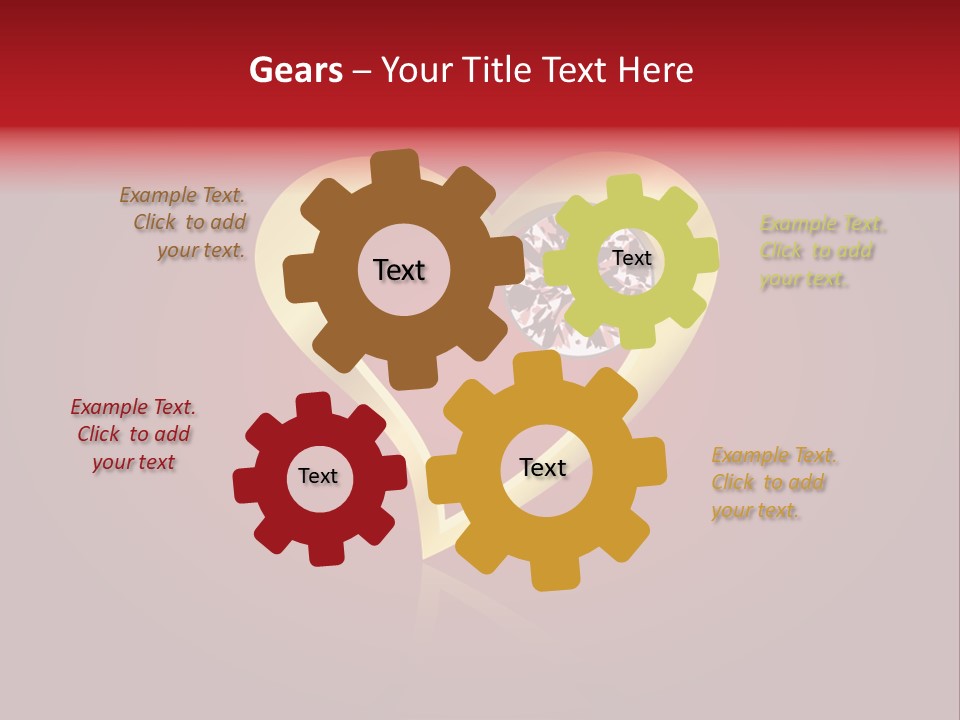 Gears – Your Title Text Here

Example Text. Click to add your text.

Text

Text

Example Text. Click to add your text.

Example Text. Click to add your text

Text

Text

Example Text. Click to add your text.